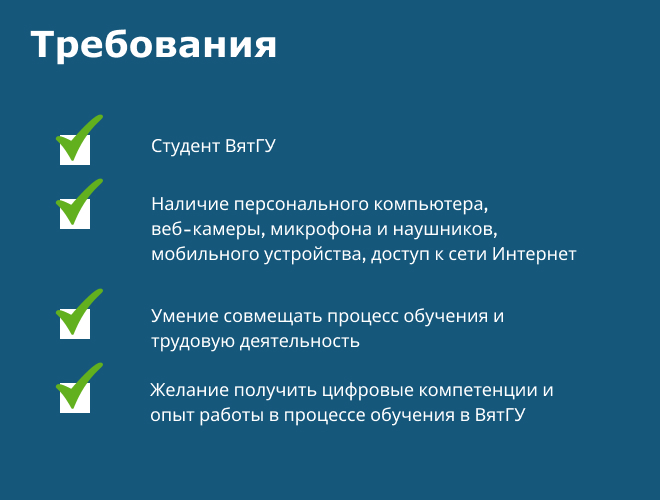 Требования

Студент ВятГУ

Наличие персонального компьютера, веб-камеры, микрофона и наушников, мобильного устройства, доступ к сети Интернет

Умение совмещать процесс обучения и трудовую деятельность

Желание получить цифровые компетенции и опыт работы в процессе обучения в ВятГУ